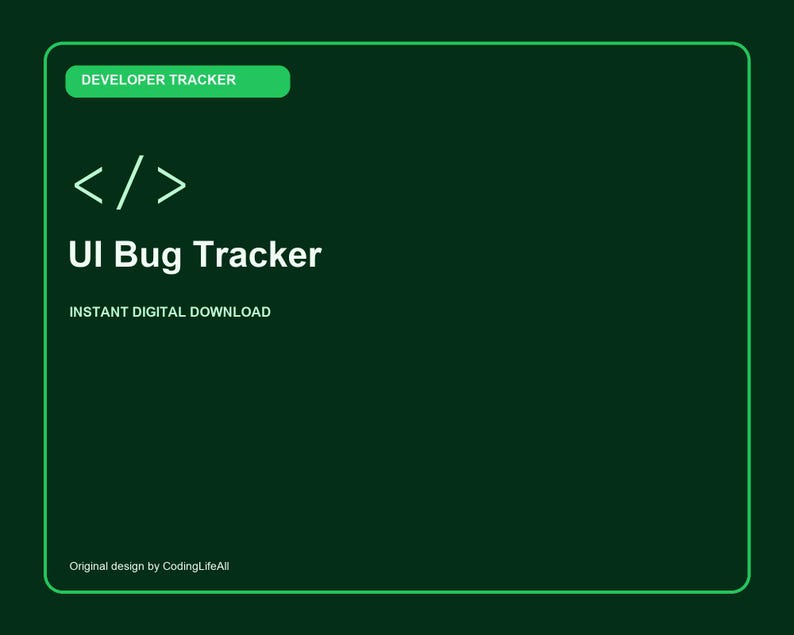 DEVELOPER TRACKER

</>

UI Bug Tracker

INSTANT DIGITAL DOWNLOAD

Original design by CodingLifeAll